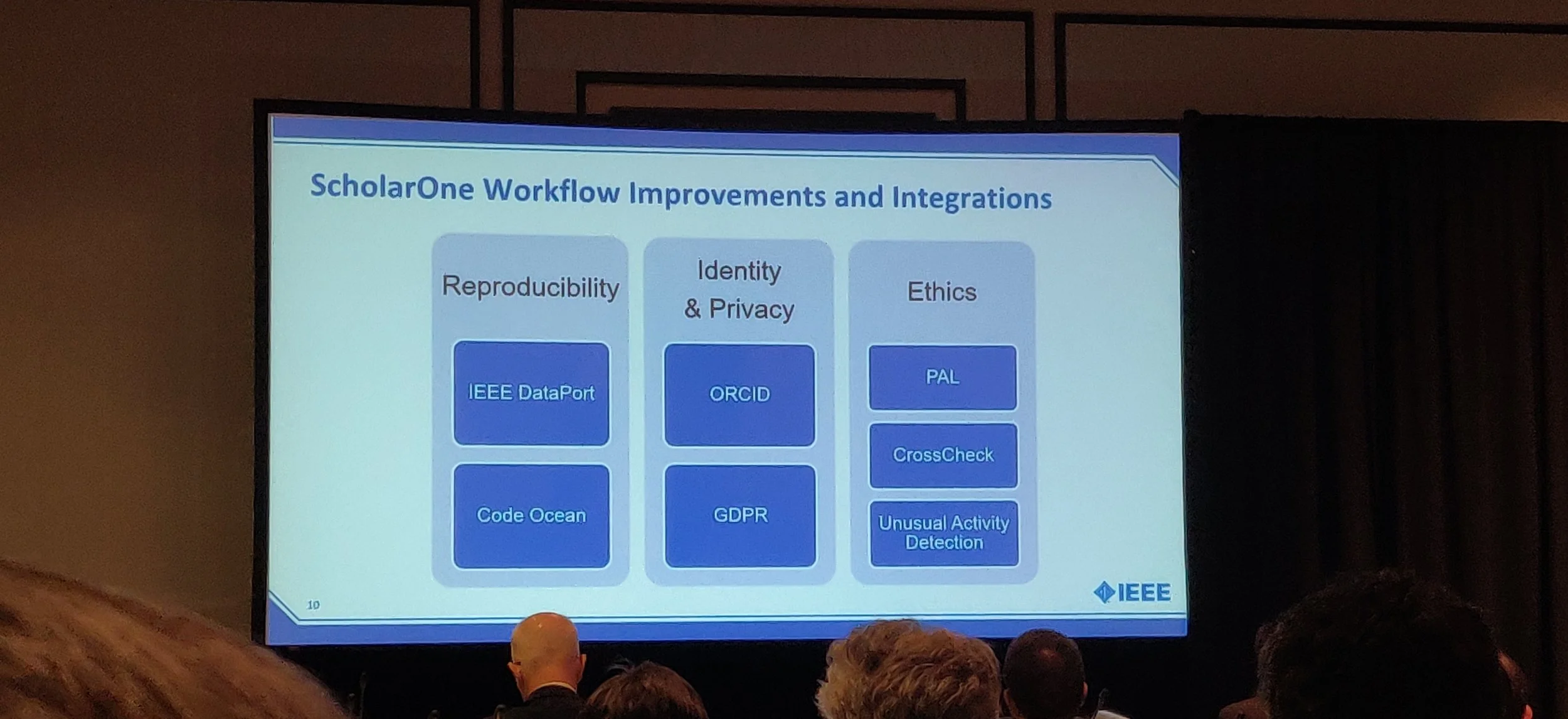 ScholarOne Workflow Improvements and Integrations

Reproducibility

IEEE DataPort

Code Ocean

Identity
& Privacy

ORCID

GDPR

Ethics

PAL

CrossCheck

Unusual Activity Detection

10

IEEE